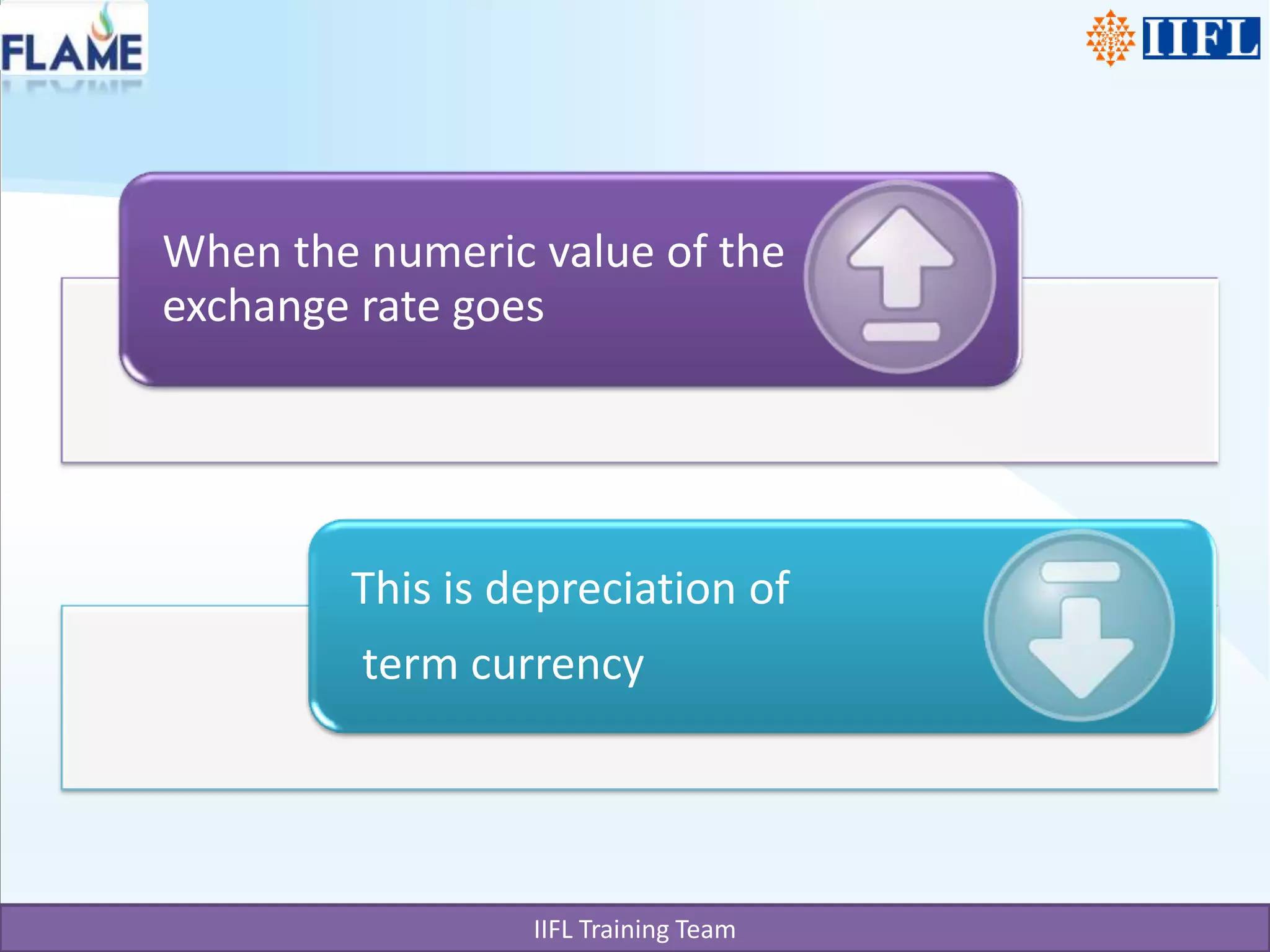 FLAME

IIFL

When the numeric value of the exchange rate goes

This is depreciation of

term currency

IIFL Training Team